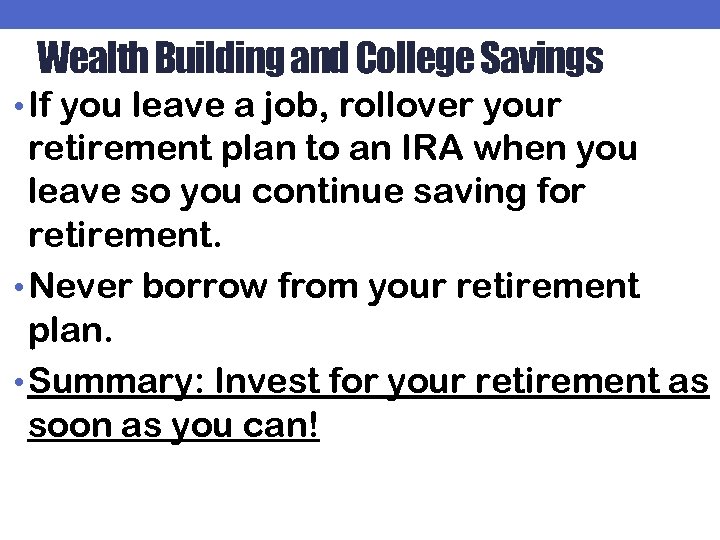 Wealth Building and College Savings

• If you leave a job, rollover your retirement plan to an IRA when you leave so you continue saving for retirement.

• Never borrow from your retirement plan.

• Summary: Invest for your retirement as soon as you can!